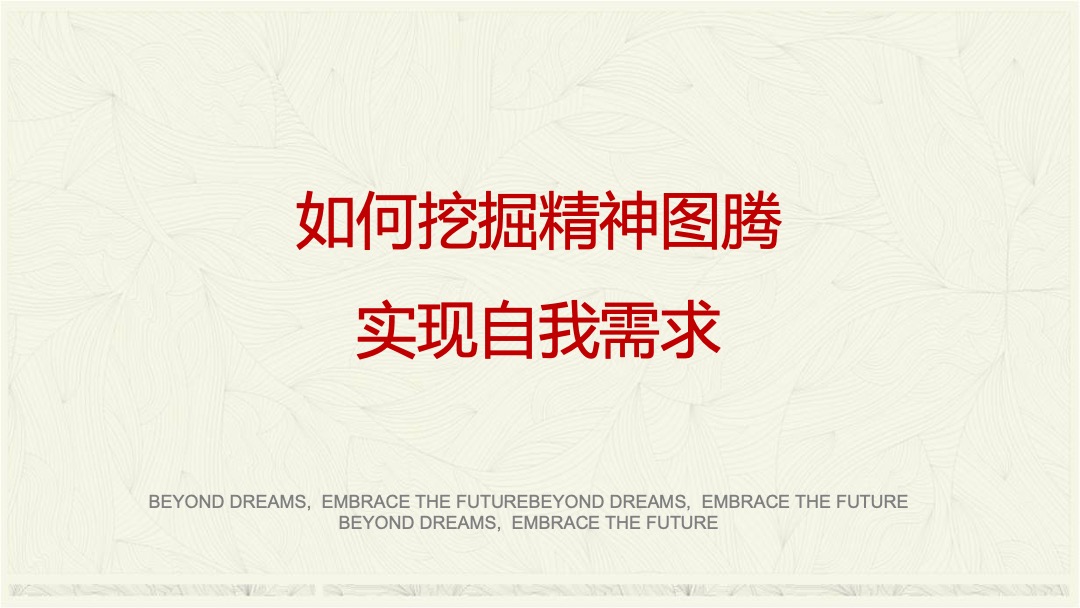 如何挖掘精神图腾

实现自我需求

BEYOND DREAMS, EMBRACE THE FUTUREBEYOND DREAMS, EMBRACE THE FUTURE BEYOND DREAMS, EMBRACE THE FUTURE